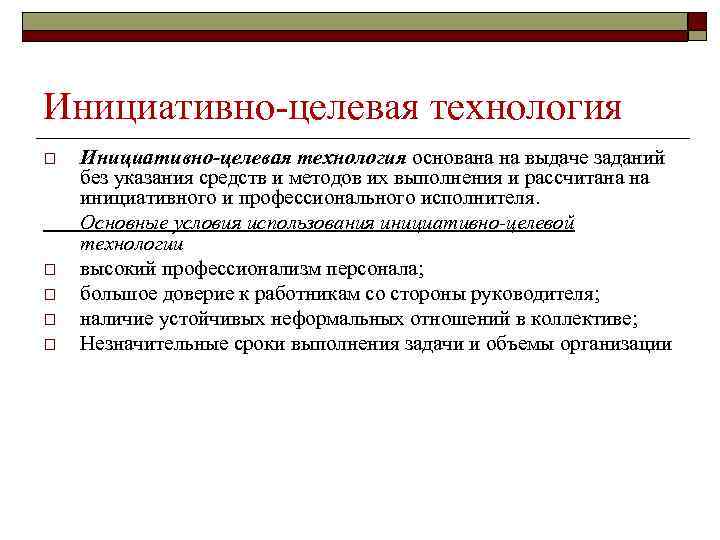 Инициативно-целевая технология

□ Инициативно-целевая технология основана на выдаче заданий без указания средств и методов их выполнения и рассчитана на инициативного и профессионального исполнителя.

Основные условия использования инициативно-целевой технологии

□ высокий профессионализм персонала;
□ большое доверие к работникам со стороны руководителя;
□ наличие устойчивых неформальных отношений в коллективе;
□ Незначительные сроки выполнения задачи и объемы организации